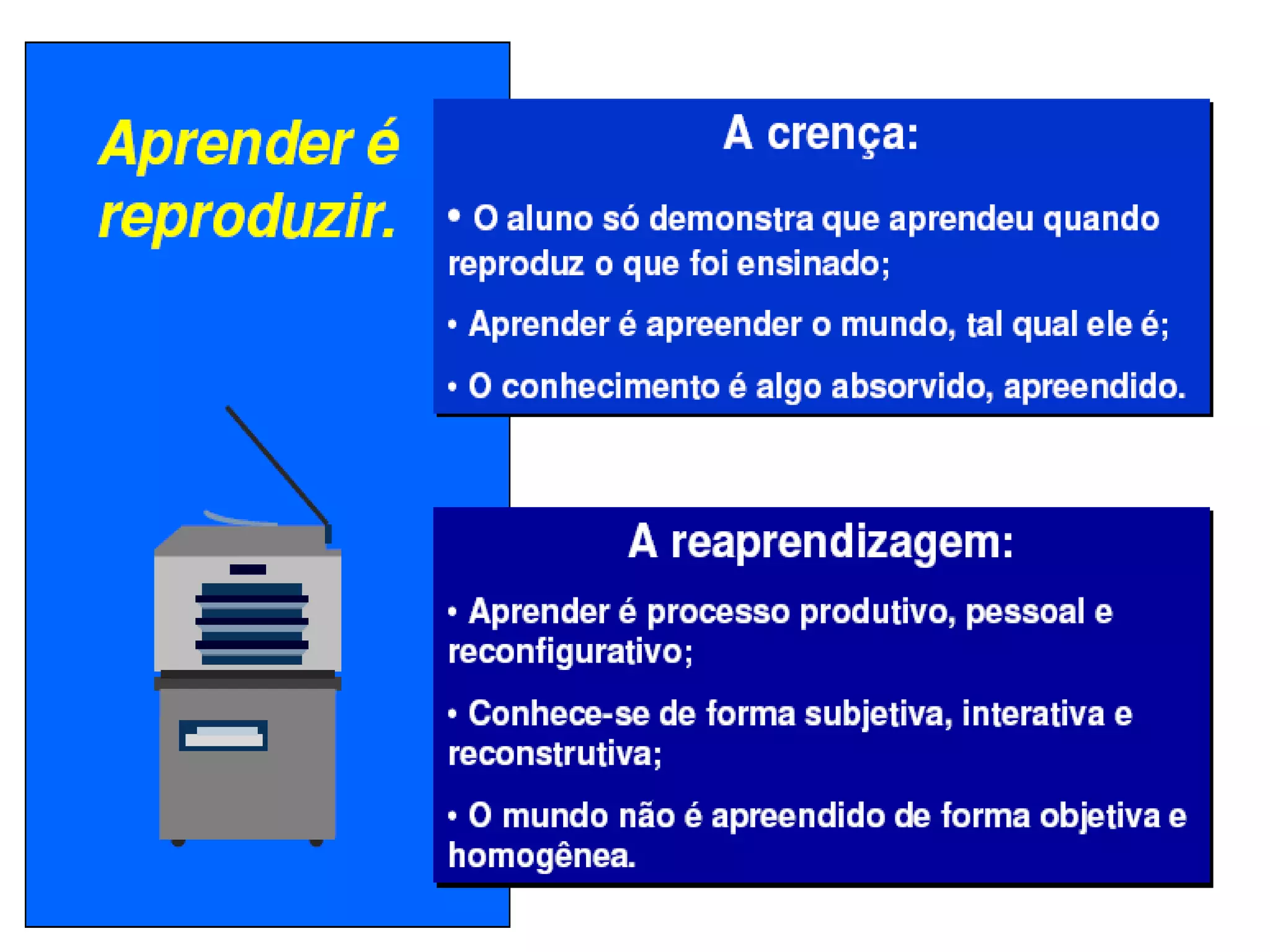 Aprender é reproduzir.

A crença:

• O aluno só demonstra que aprendeu quando reproduz o que foi ensinado;

• Aprender é apreender o mundo, tal qual ele é;

• O conhecimento é algo absorvido, apreendido.

A reaprendizagem:

• Aprender é processo produtivo, pessoal e reconfigurativo;

• Conhece-se de forma subjetiva, interativa e reconstrutiva;

• O mundo não é apreendido de forma objetiva e homogênea.